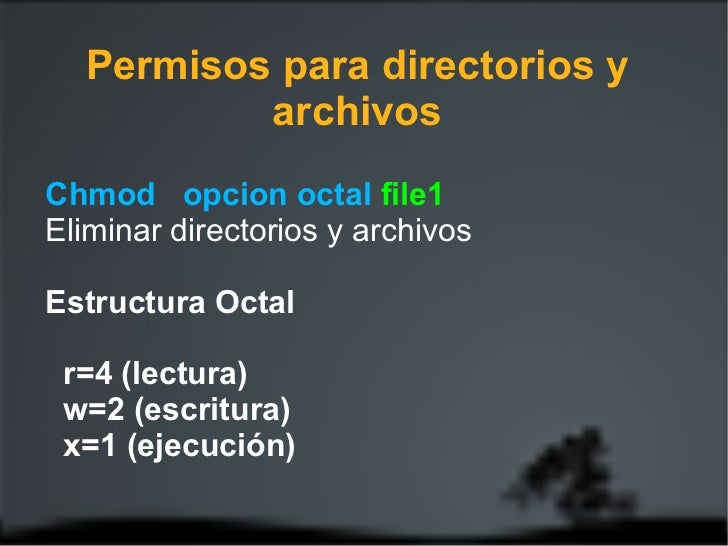 Permisos para directorios y archivos

Chmod opcion octal file1
Eliminar directorios y archivos

Estructura Octal

r=4 (lectura)
w=2 (escritura)
x=1 (ejecución)